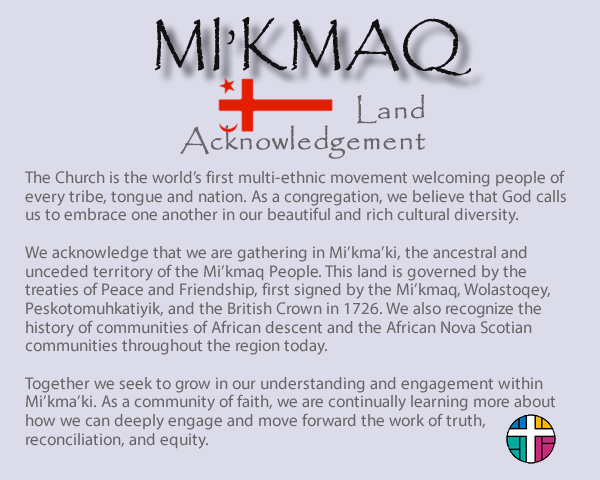 MI'KMAQ

Land Acknowledgement

The Church is the world's first multi-ethnic movement welcoming people of every tribe, tongue and nation. As a congregation, we believe that God calls us to embrace one another in our beautiful and rich cultural diversity.

We acknowledge that we are gathering in Mi'kma'ki, the ancestral and unceded territory of the Mi'kmaq People. This land is governed by the treaties of Peace and Friendship, first signed by the Mi'kmaq, Wolastoqey, Peskotomuhkatiyik, and the British Crown in 1726. We also recognize the history of communities of African descent and the African Nova Scotian communities throughout the region today.

Together we seek to grow in our understanding and engagement within Mi'kma'ki. As a community of faith, we are continually learning more about how we can deeply engage and move forward the work of truth, reconciliation, and equity.